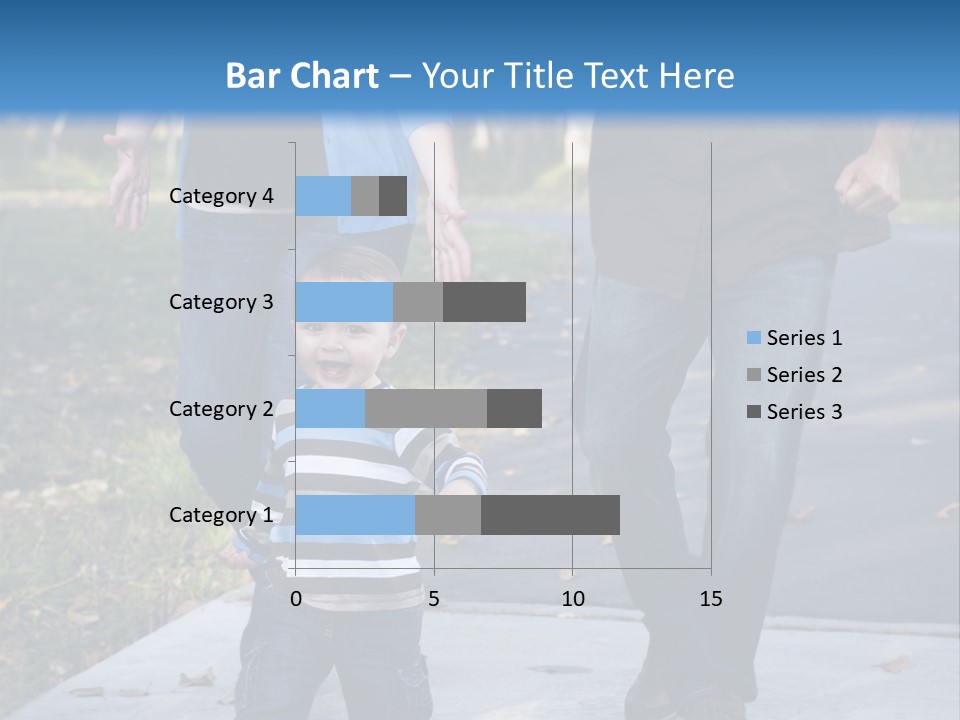 Bar Chart – Your Title Text Here

Category 4
Category 3
Category 2
Category 1

0
5
10
15

Series 1
Series 2
Series 3